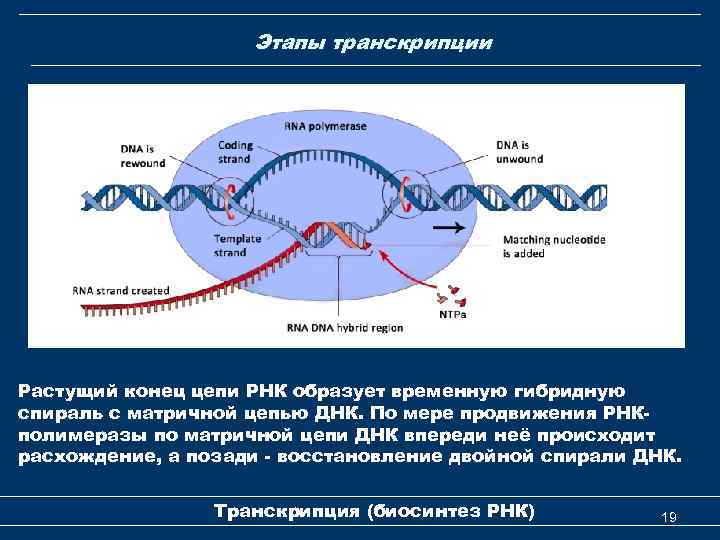 Этапы транскрипции

RNA polymerase

DNA is rewound

Coding strand

DNA is unwound

Template strand

Matching nucleotide is added

RNA strand created

NTPa

RNA DNA hybrid region

Растущий конец цепи РНК образует временную гибридную спираль с матричной цепью ДНК. По мере продвижения РНК-полимеразы по матричной цепи ДНК впереди неё происходит расхождение, а позади - восстановление двойной спирали ДНК.

Транскрипция (биосинтез РНК)

19